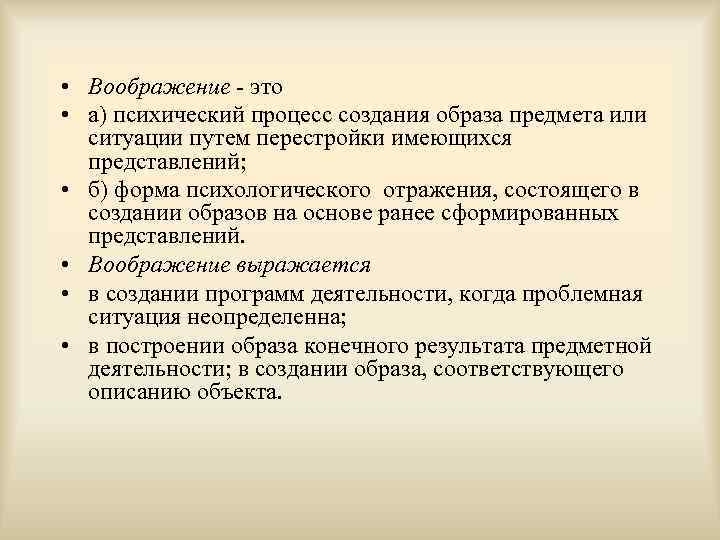 • Воображение - это
• а) психический процесс создания образа предмета или ситуации путем перестройки имеющихся представлений;
• б) форма психологического отражения, состоящего в создании образов на основе ранее сформированных представлений.
• Воображение выражается
• в создании программ деятельности, когда проблемная ситуация неопределенна;
• в построении образа конечного результата предметной деятельности; в создании образа, соответствующего описанию объекта.